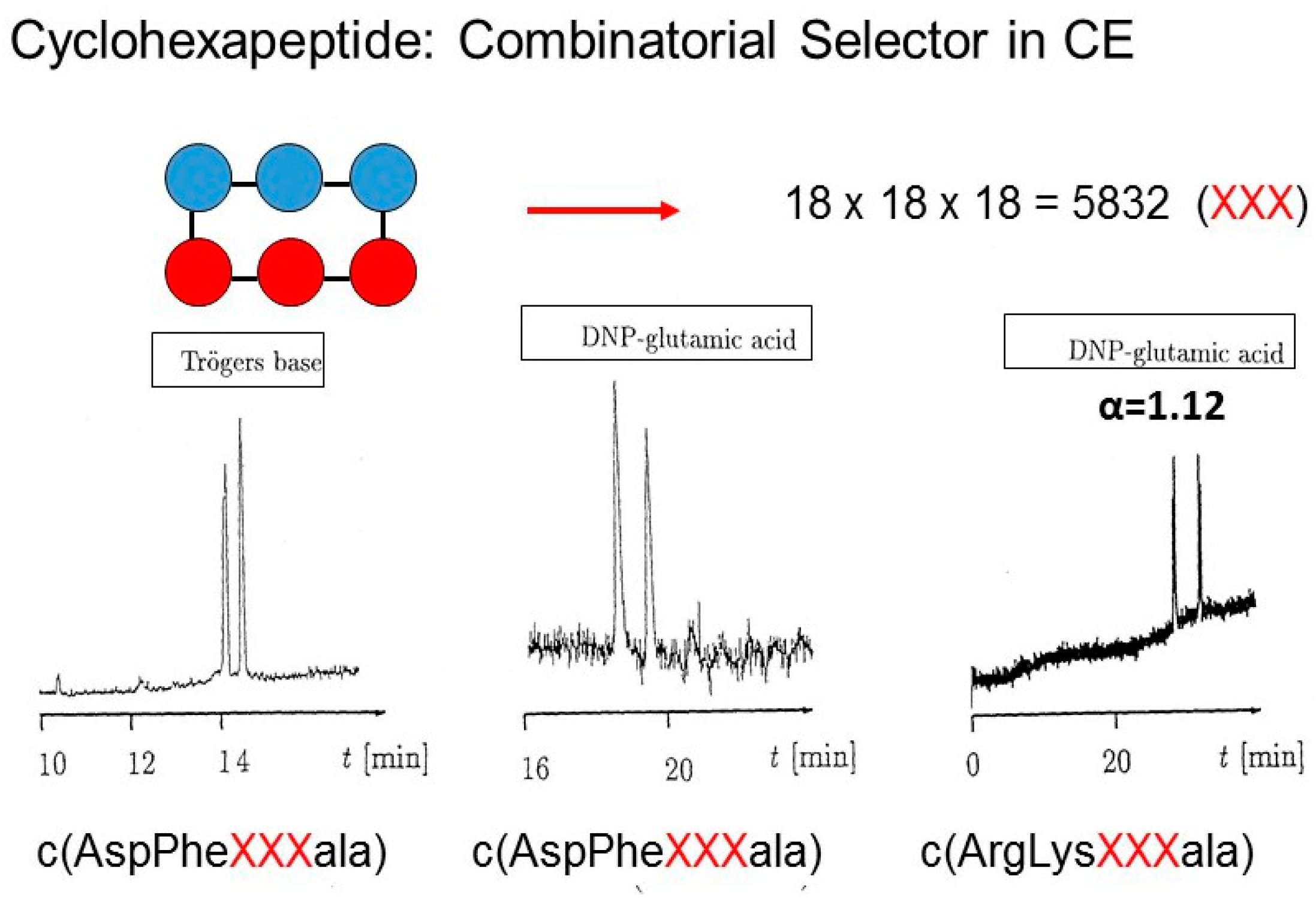 Cyclohexapeptide: Combinatorial Selector in CE

18 x 18 x 18 = 5832 (XXX)

Trögers base

10 12 14 $t$ [min]

c(AspPheXXXala)

DNP-glutamic acid

16 20 $t$ [min]

c(AspPheXXXala)

DNP-glutamic acid

α=1.12

0 20 $t$ [min]

c(ArgLysXXXala)